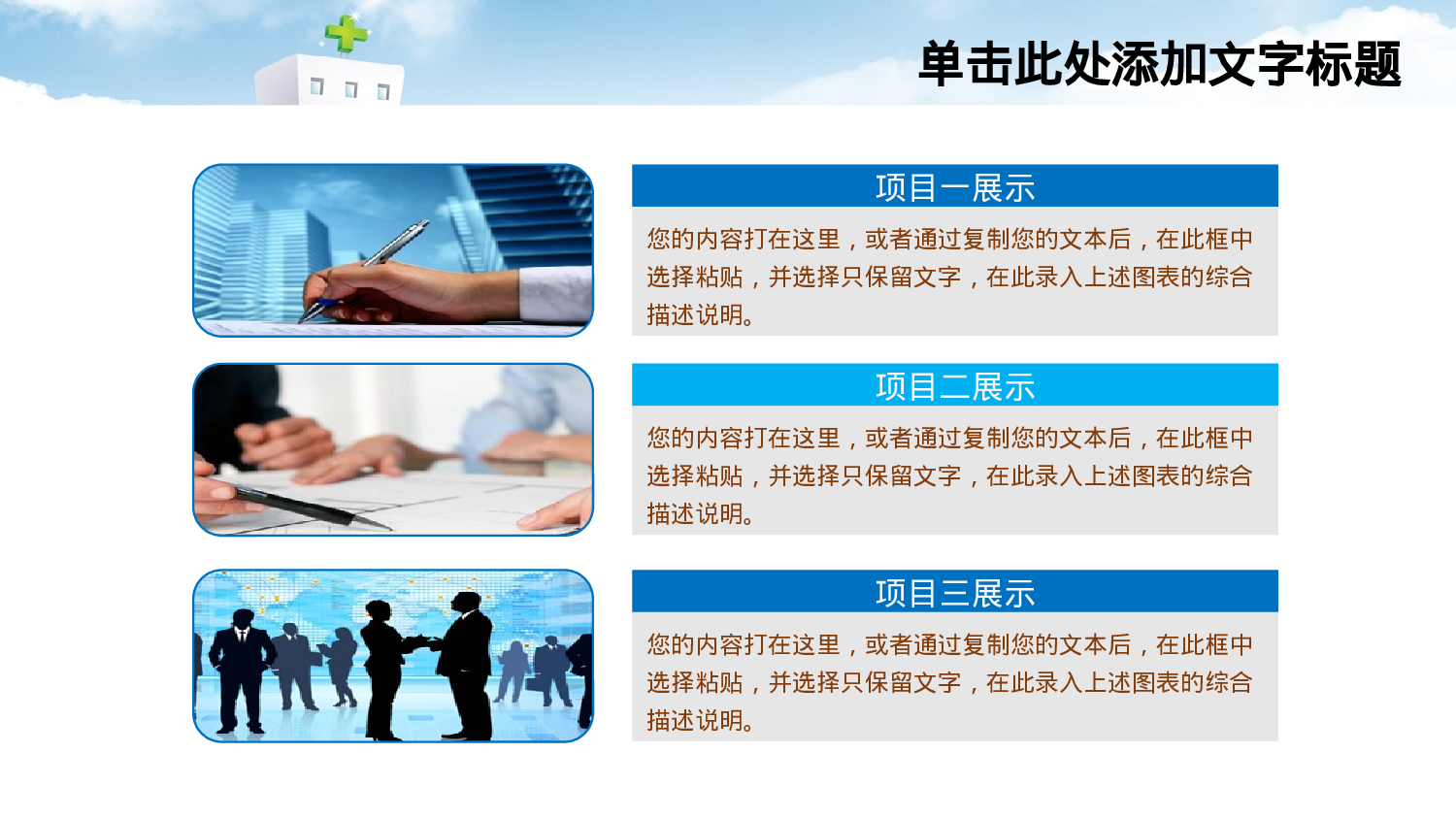 单击此处添加文字标题

项目一展示

您的内容打在这里，或者通过复制您的文本后，在此框中选择粘贴，并选择只保留文字，在此录入上述图表的综合描述说明。

项目二展示

您的内容打在这里，或者通过复制您的文本后，在此框中选择粘贴，并选择只保留文字，在此录入上述图表的综合描述说明。

项目三展示

您的内容打在这里，或者通过复制您的文本后，在此框中选择粘贴，并选择只保留文字，在此录入上述图表的综合描述说明。